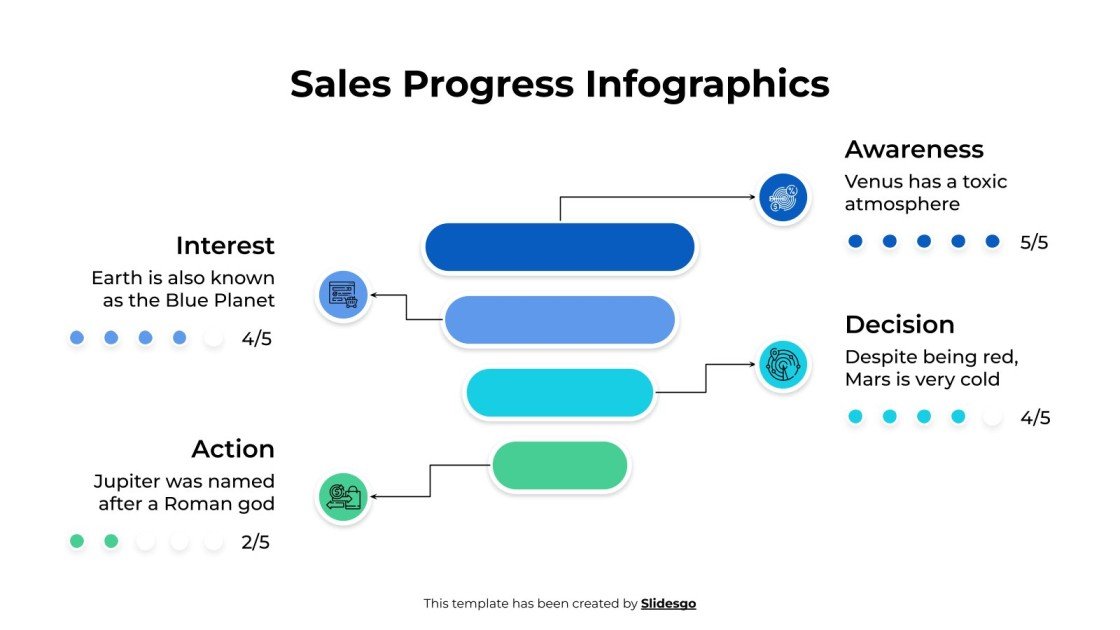 Sales Progress Infographics

Awareness

Venus has a toxic atmosphere

5/5

Interest

Earth is also known as the Blue Planet

4/5

Decision

Despite being red, Mars is very cold

4/5

Action

Jupiter was named after a Roman god

2/5

This template has been created by Slidesgo